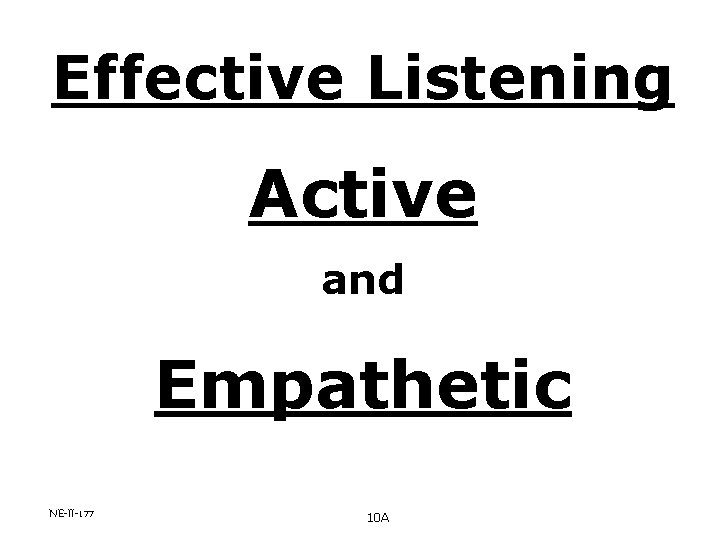 Effective Listening

Active

and

Empathetic

NE-II-177

10A